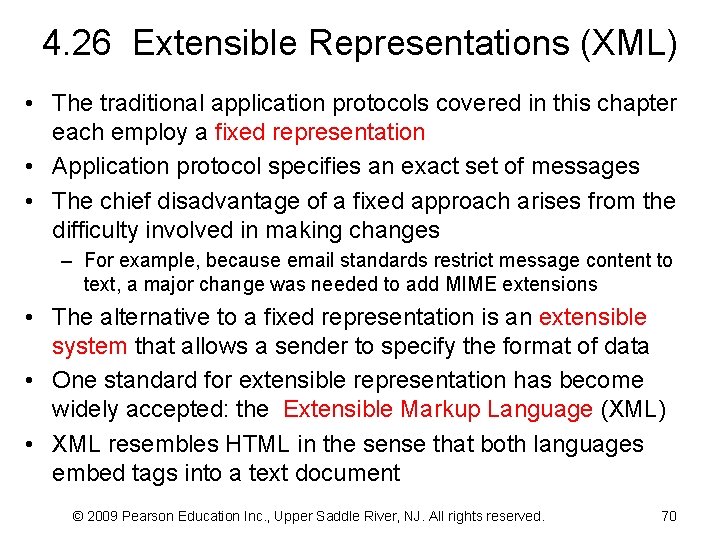 4.26 Extensible Representations (XML)

• The traditional application protocols covered in this chapter each employ a fixed representation
• Application protocol specifies an exact set of messages
• The chief disadvantage of a fixed approach arises from the difficulty involved in making changes
– For example, because email standards restrict message content to text, a major change was needed to add MIME extensions
• The alternative to a fixed representation is an extensible system that allows a sender to specify the format of data
• One standard for extensible representation has become widely accepted: the Extensible Markup Language (XML)
• XML resembles HTML in the sense that both languages embed tags into a text document

© 2009 Pearson Education Inc., Upper Saddle River, NJ. All rights reserved. 70